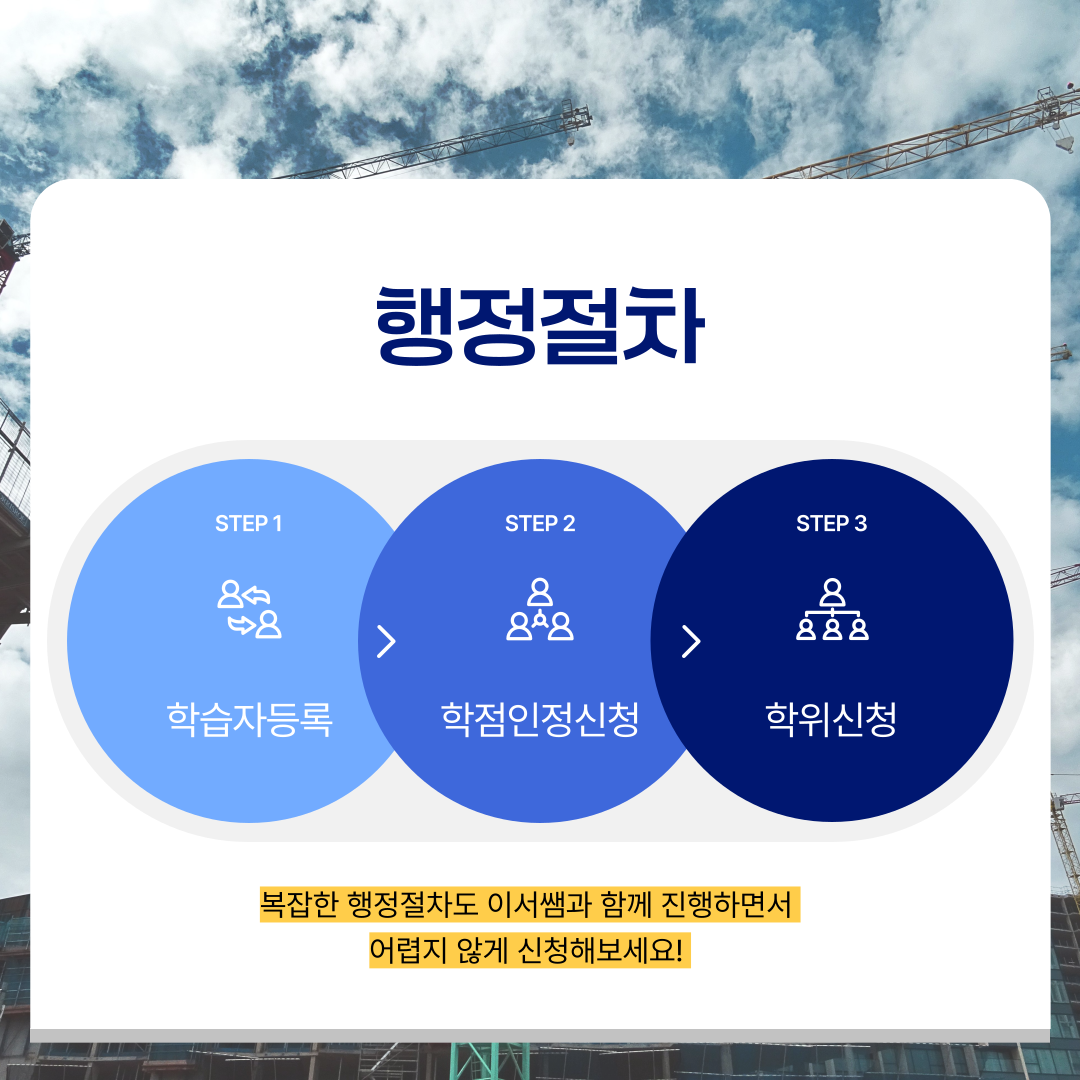 행정절차

STEP 1

학습자등록

STEP 2

학점인정신청

STEP 3

학위신청

복잡한 행정절차도 이서쌤과 함께 진행하면서 어렵지 않게 신청해보세요!